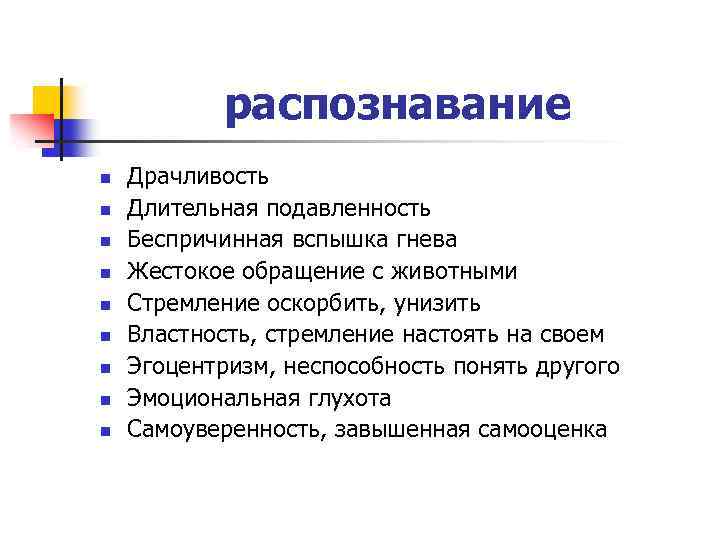 распознавание

- Драчливость
- Длительная подавленность
- Беспричинная вспышка гнева
- Жестокое обращение с животными
- Стремление оскорбить, унизить
- Властность, стремление настоять на своем
- Эгоцентризм, неспособность понять другого
- Эмоциональная глухота
- Самоуверенность, завышенная самооценка